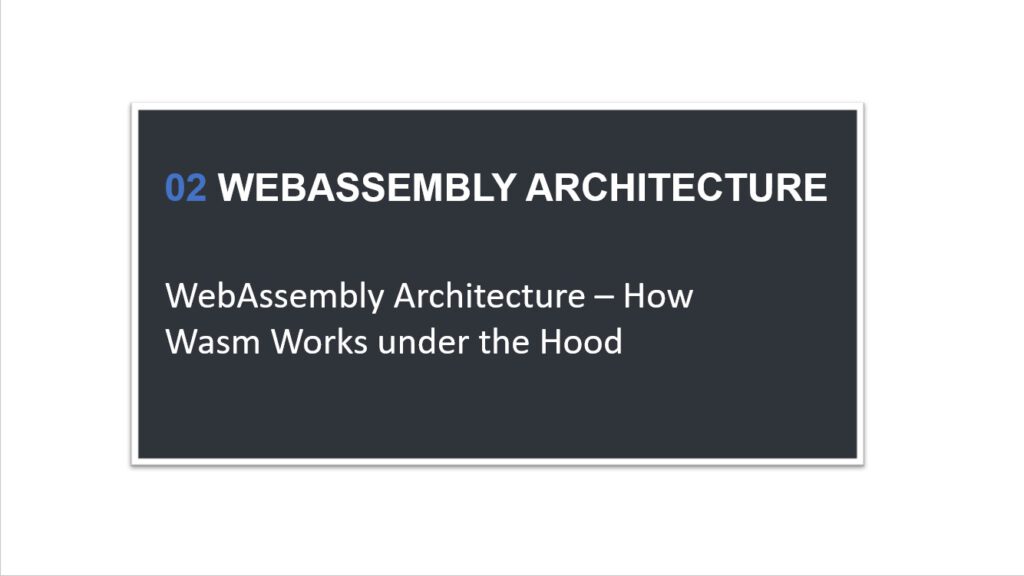 02 WEBASSEMBLY ARCHITECTURE

WebAssembly Architecture – How Wasm Works under the Hood